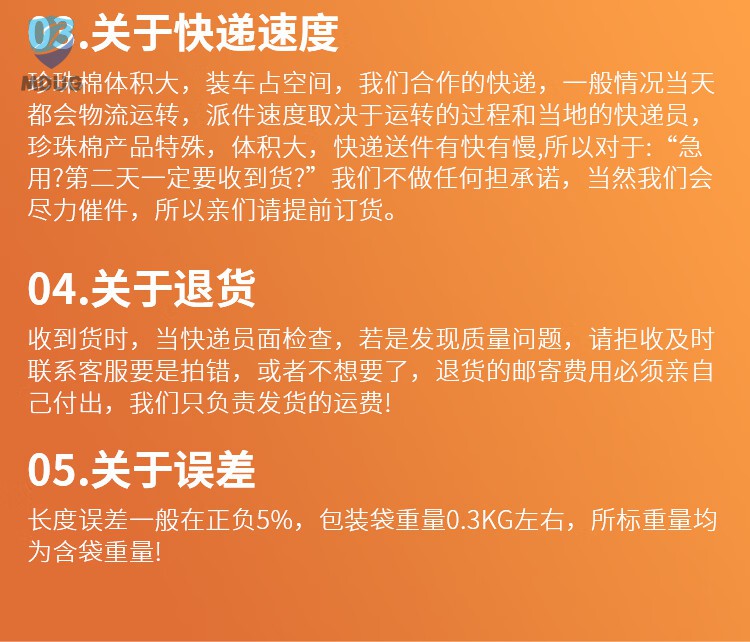 03.关于快递速度

珍珠棉体积大，装车占空间，我们合作的快递，一般情况当天都会物流运转，派件速度取决于运转的过程和当地的快递员，珍珠棉产品特殊，体积大，快递送件有快有慢,所以对于:“急用?第二天一定要收到货?”我们不做任何担承诺，当然我们会尽力催件，所以亲们请提前订货。

04.关于退货

收到货时，当快递员面检查，若是发现质量问题，请拒收及时联系客服要是拍错，或者不想要了，退货的邮寄费用必须亲自己付出，我们只负责发货的运费!

05.关于误差

长度误差一般在正负5%，包装袋重量0.3KG左右，所标重量均为含袋重量!